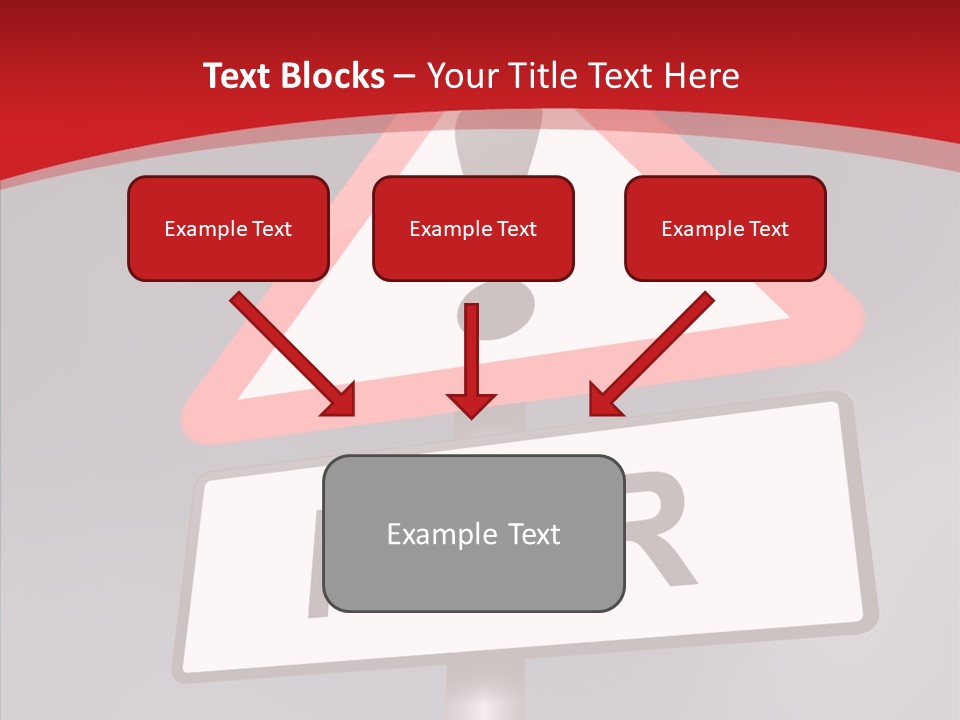 Text Blocks – Your Title Text Here

Example Text

Example Text

Example Text

Example Text